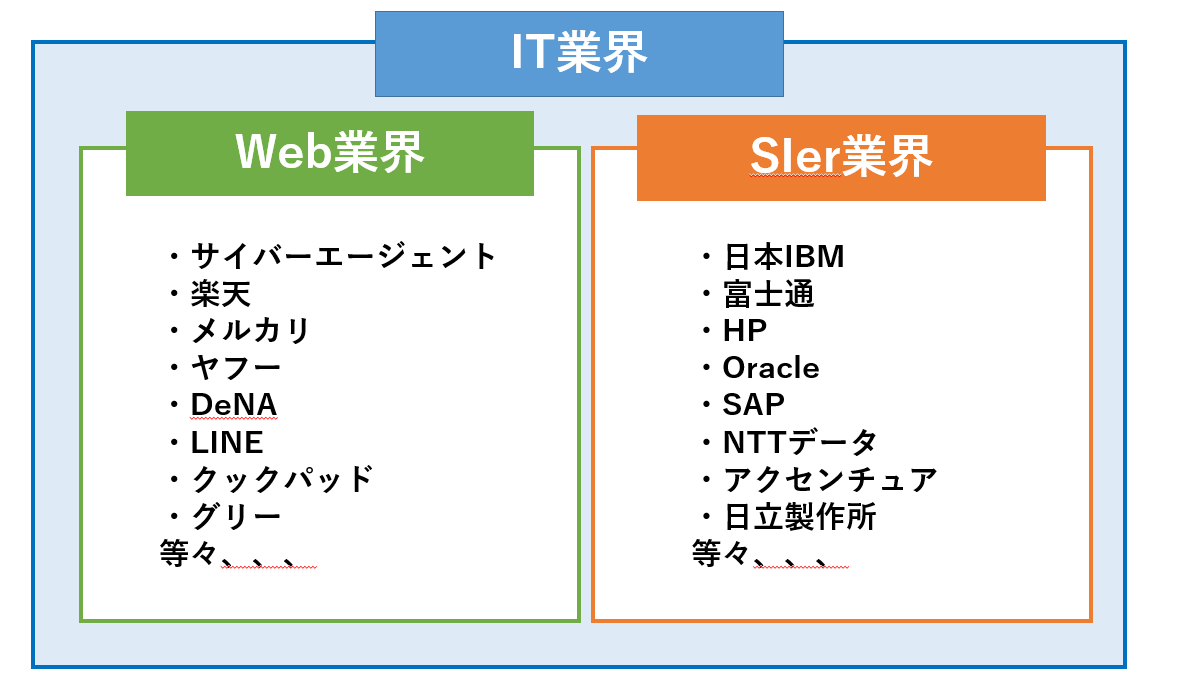 IT業界

Web業界

・サイバーエージェント
・楽天
・メルカリ
・ヤフー
・DeNA
・LINE
・クックパッド
・グリー
等々、、、

SIer業界

・日本IBM
・富士通
・HP
・Oracle
・SAP
・NTTデータ
・アクセンチュア
・日立製作所
等々、、、